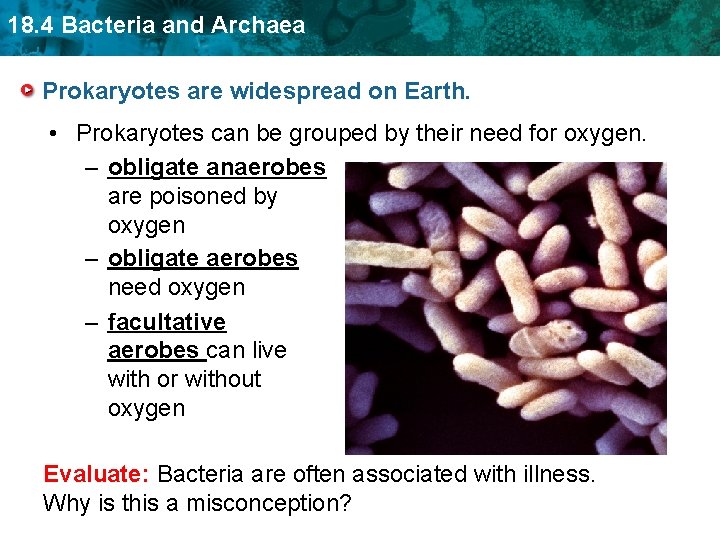 18.4 Bacteria and Archaea

Prokaryotes are widespread on Earth.

• Prokaryotes can be grouped by their need for oxygen.

– obligate anaerobes are poisoned by oxygen

– obligate aerobes need oxygen

– facultative aerobes can live with or without oxygen

Evaluate: Bacteria are often associated with illness. Why is this a misconception?